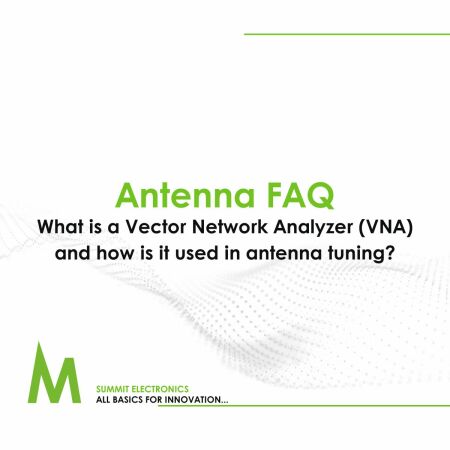 Antenna FAQ
What is a Vector Network Analyzer (VNA) and how is it used in antenna tuning?

M
SUMMIT ELECTRONICS
ALL BASICS FOR INNOVATION...